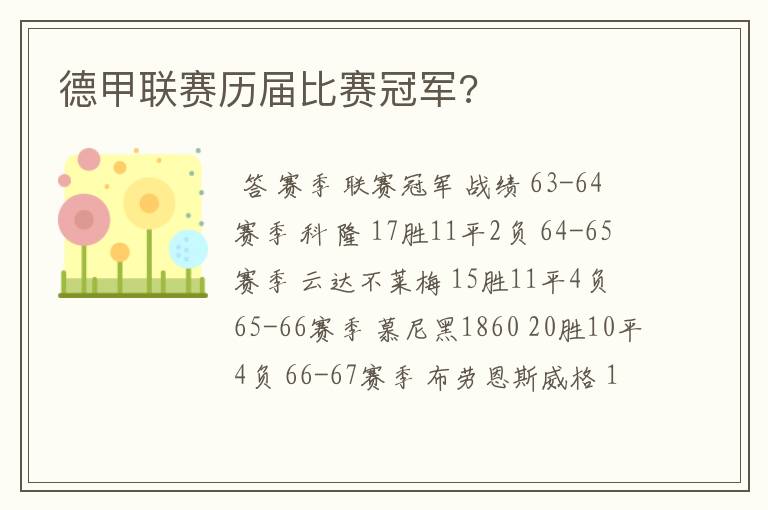 德甲联赛历届比赛冠军？

答 赛季 联赛冠军 战绩 63-64赛季 科隆 17胜11平2负 64-65赛季 云达不莱梅 15胜11平4负 65-66赛季 慕尼黑1860 20胜10平4负 66-67赛季 布劳恩斯威格 1